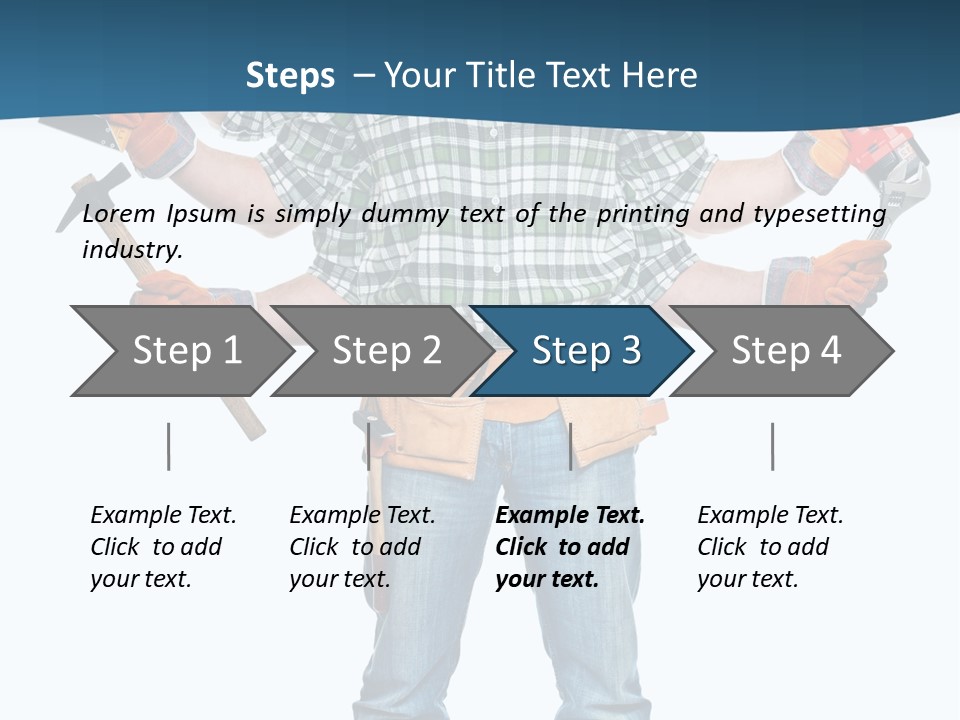 Steps – Your Title Text Here

Lorem Ipsum is simply dummy text of the printing and typesetting industry.

Step 1

Step 2

Step 3

Step 4

Example Text. Click to add your text.

Example Text. Click to add your text.

Example Text. Click to add your text.

Example Text. Click to add your text.